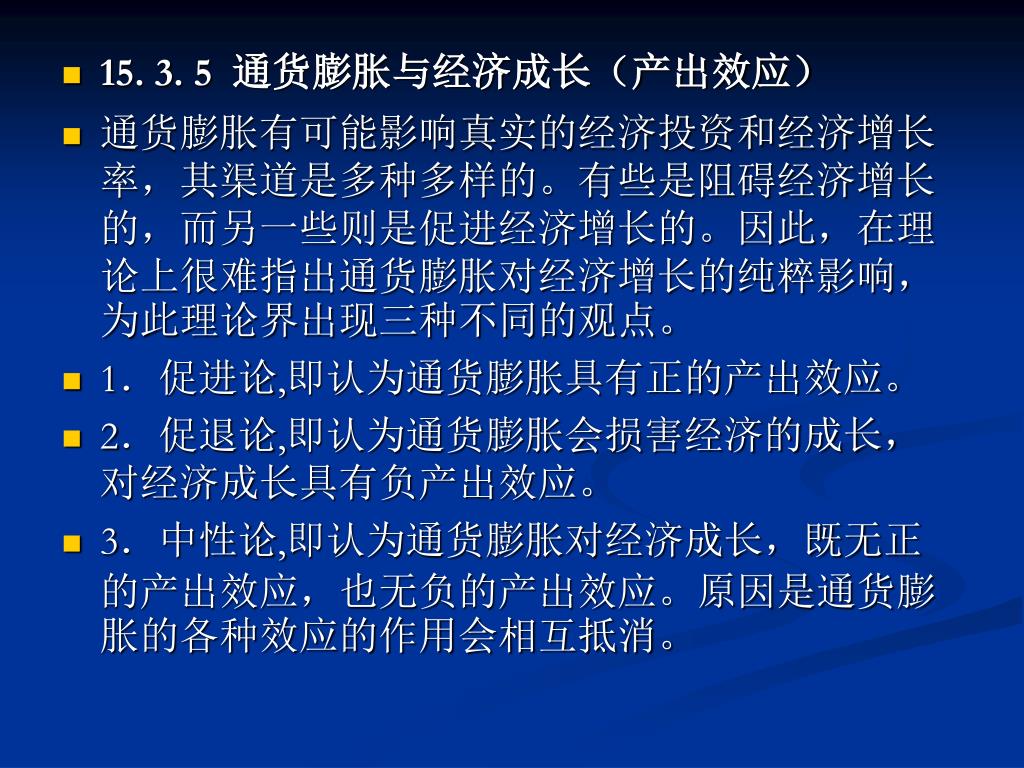 15. 3. 5 通货膨胀与经济成长（产出效应）

通货膨胀有可能影响真实的经济投资和经济增长率，其渠道是多种多样的。有些是阻碍经济增长的，而另一些则是促进经济增长的。因此，在理论上很难指出通货膨胀对经济增长的纯粹影响，为此理论界出现三种不同的观点。

1．促进论,即认为通货膨胀具有正的产出效应。

2．促退论,即认为通货膨胀会损害经济的成长，对经济成长具有负产出效应。

3．中性论,即认为通货膨胀对经济成长，既无正的产出效应，也无负的产出效应。原因是通货膨胀的各种效应的作用会相互抵消。